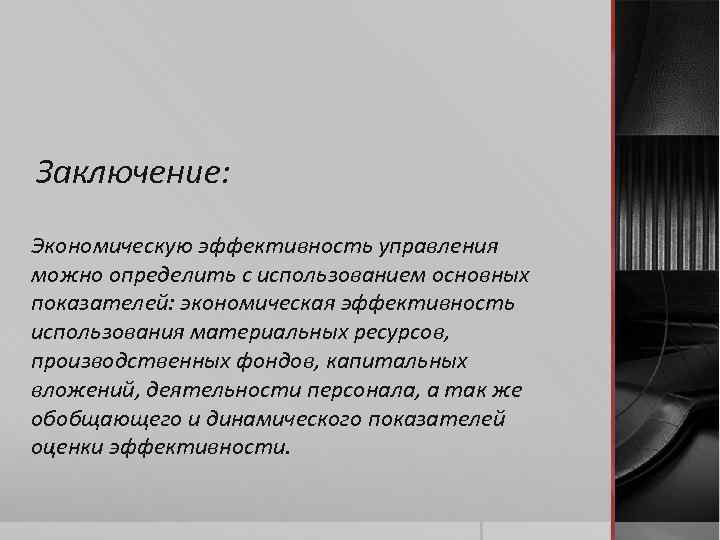 Заключение:

Экономическую эффективность управления можно определить с использованием основных показателей: экономическая эффективность использования материальных ресурсов, производственных фондов, капитальных вложений, деятельности персонала, а так же обобщающего и динамического показателей оценки эффективности.